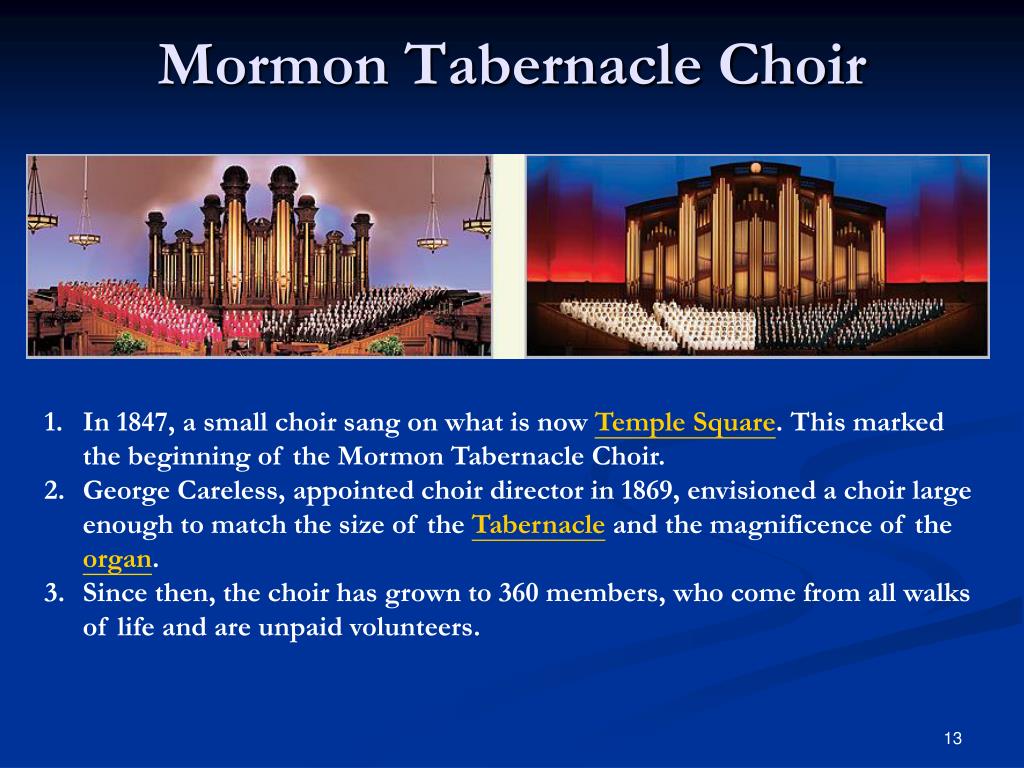 Mormon Tabernacle Choir

1. In 1847, a small choir sang on what is now Temple Square. This marked the beginning of the Mormon Tabernacle Choir.
2. George Careless, appointed choir director in 1869, envisioned a choir large enough to match the size of the Tabernacle and the magnificence of the organ.
3. Since then, the choir has grown to 360 members, who come from all walks of life and are unpaid volunteers.

13